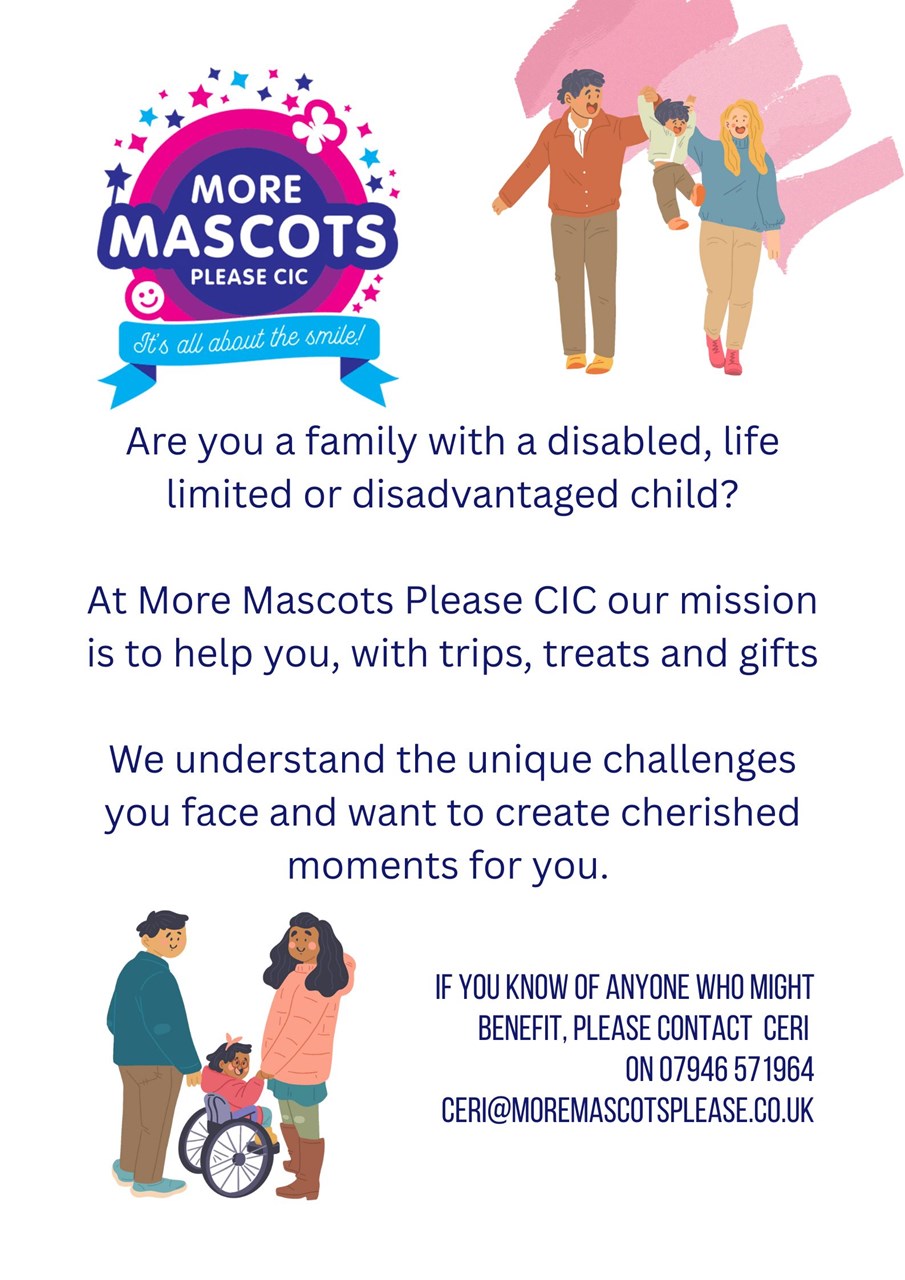 MORE MASCOTS PLEASE CIC

It's all about the smile!

Are you a family with a disabled, life limited or disadvantaged child?

At More Mascots Please CIC our mission is to help you, with trips, treats and gifts

We understand the unique challenges you face and want to create cherished moments for you.

IF YOU KNOW OF ANYONE WHO MIGHT BENEFIT, PLEASE CONTACT CERI ON 07946 571964 CERI@MOREMASCOTSPLEASE.CO.UK